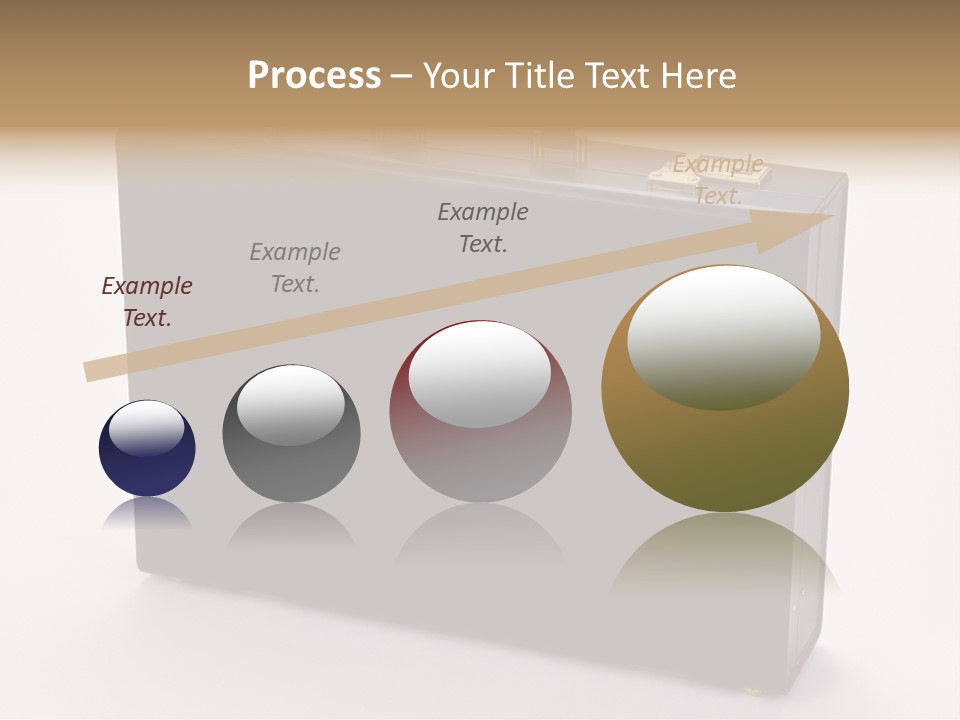 Process – Your Title Text Here

Example Text.

Example Text.

Example Text.

Example Text.